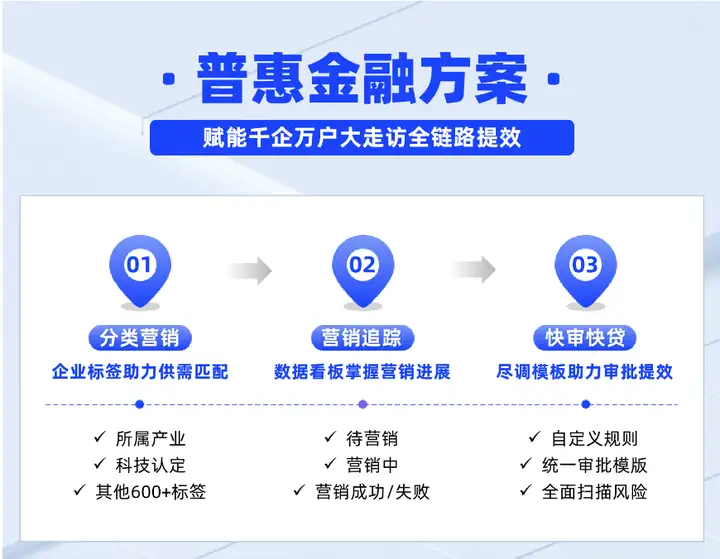 · 普惠金融方案 ·

赋能千企万户大走访全链路提效

01

分类营销

企业标签助力供需匹配

✓ 所属产业
✓ 科技认定
✓ 其他600+标签

02

营销追踪

数据看板掌握营销进展

✓ 待营销
✓ 营销中
✓ 营销成功/失败

03

快审快贷

尽调模板助力审批提效

✓ 自定义规则
✓ 统一审批模版
✓ 全面扫描风险